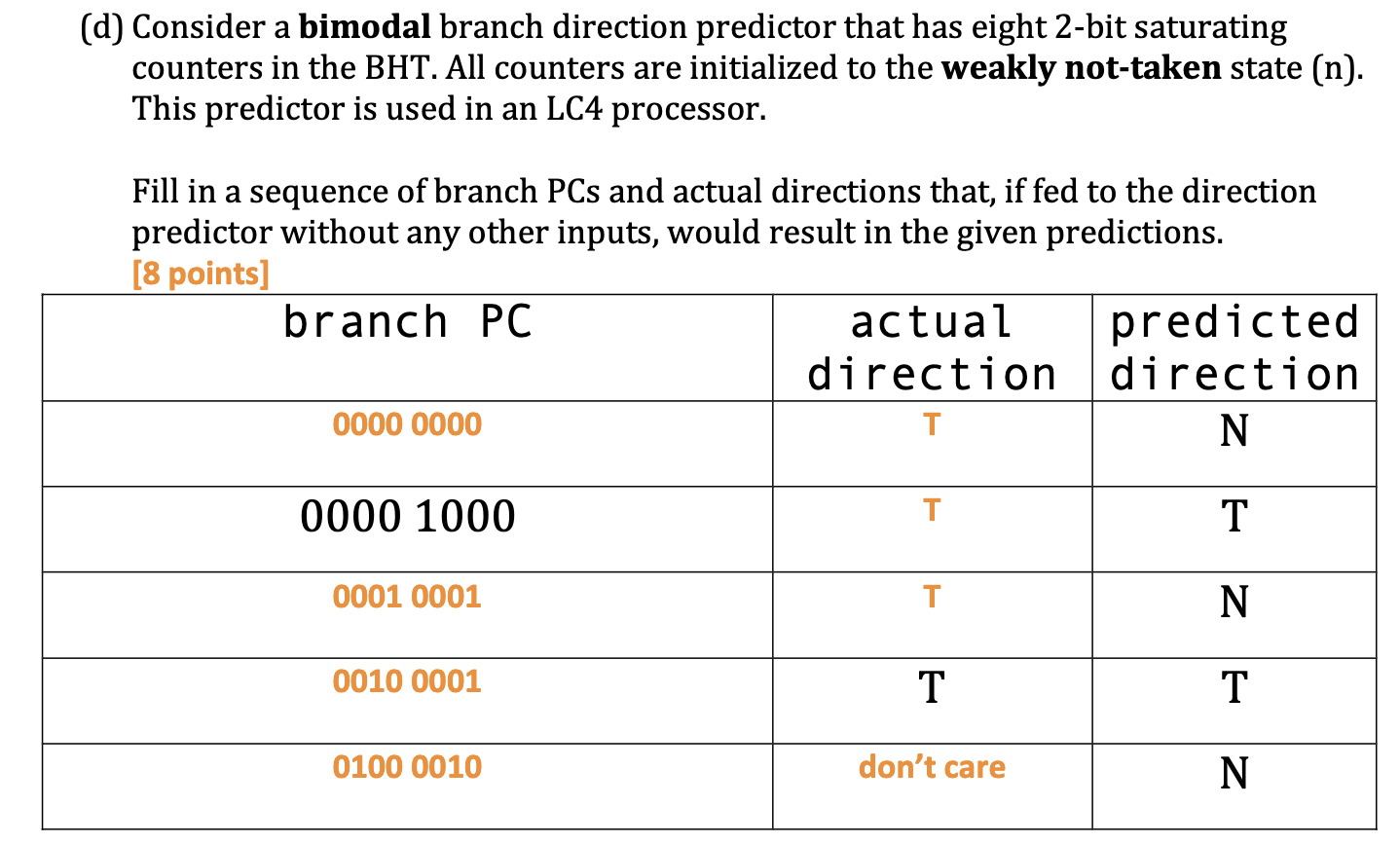 (d) Consider a **bimodal** branch direction predictor that has eight 2-bit saturating counters in the BHT. All counters are initialized to the **weakly not-taken** state (n). This predictor is used in an LC4 processor.

Fill in a sequence of branch PCs and actual directions that, if fed to the direction predictor without any other inputs, would result in the given predictions.
[8 points]

| branch PC | actual direction | predicted direction |
|---|---|---|
| 0000 0000 | T | N |
| 0000 1000 | T | T |
| 0001 0001 | T | N |
| 0010 0001 | T | T |
| 0100 0010 | don't care | N |